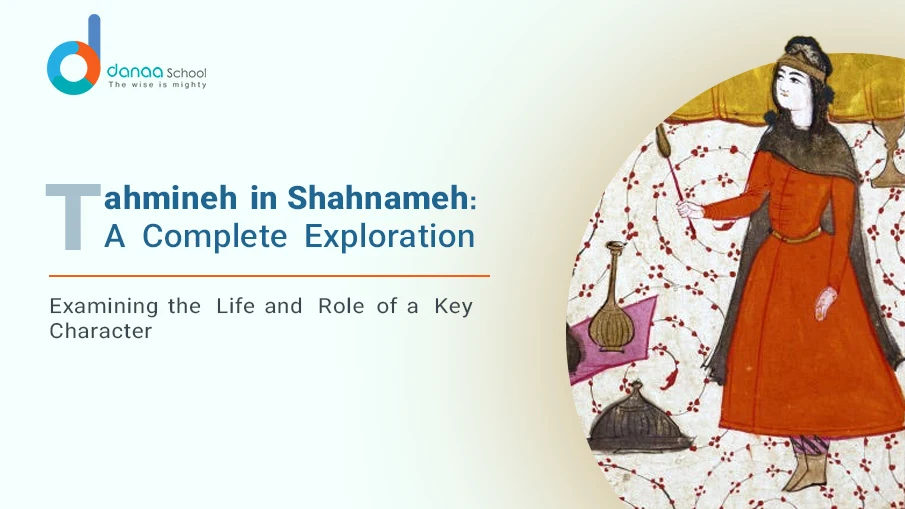 danaa School
The wise is mighty

Tahmineh in Shahnameh: A Complete Exploration

Examining the Life and Role of a Key Character